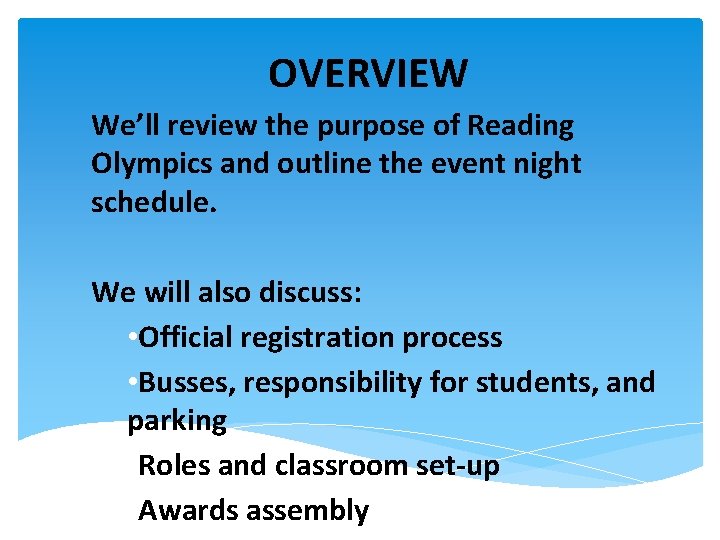 OVERVIEW

We'll review the purpose of Reading Olympics and outline the event night schedule.

We will also discuss:

•Official registration process

•Busses, responsibility for students, and parking

Roles and classroom set-up

Awards assembly